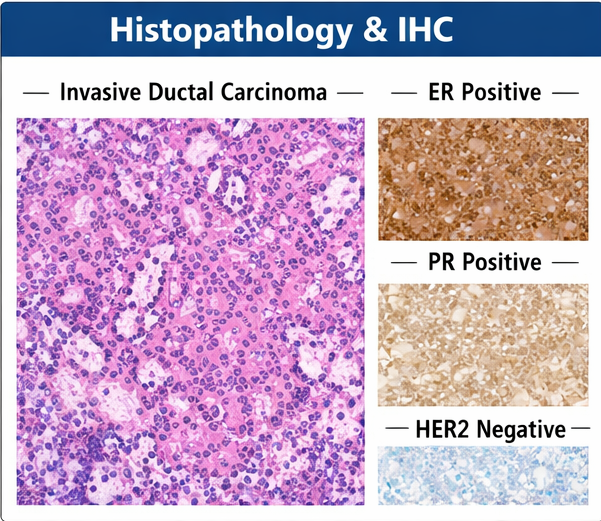 Histopathology & IHC

— Invasive Ductal Carcinoma —

— ER Positive —

— PR Positive —

— HER2 Negative —